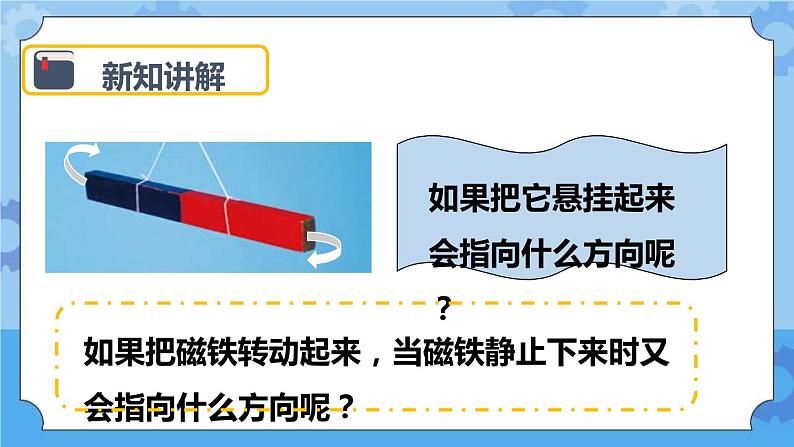 新知讲解

如果把它悬挂起来会指向什么方向呢？

如果把磁铁转动起来，当磁铁静止下来时又会指向什么方向呢？